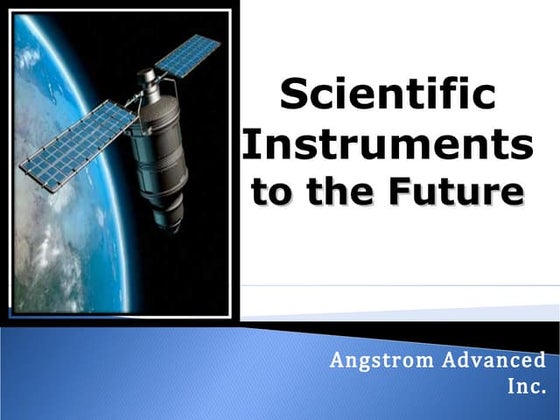 Scientific Instruments to the Future

Angstrom Advanced Inc.